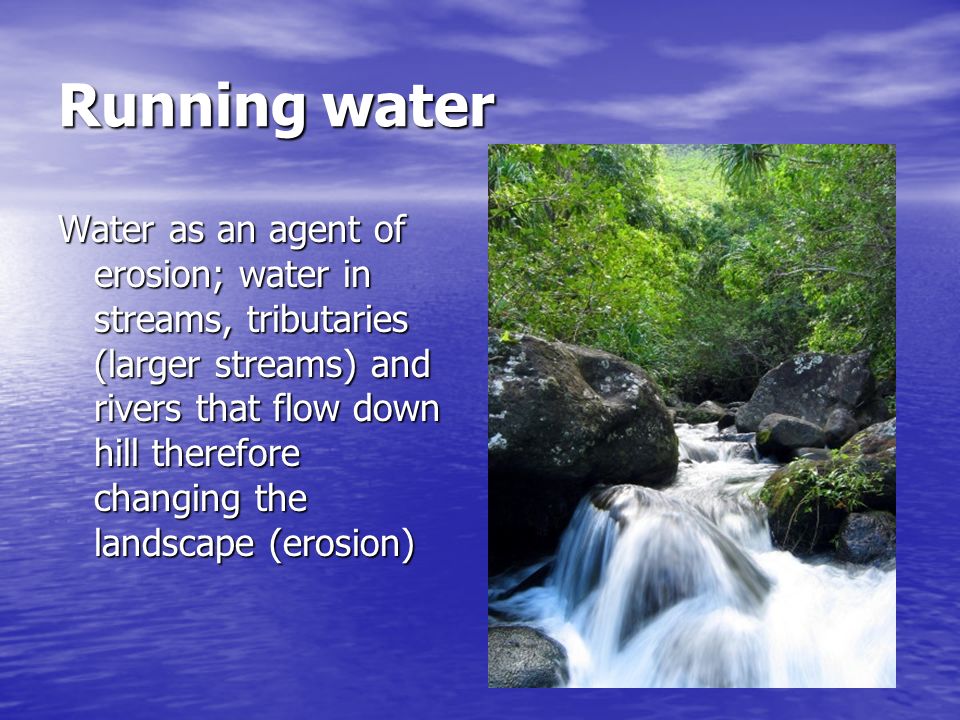 Running water

Water as an agent of erosion; water in streams, tributaries (larger streams) and rivers that flow down hill therefore changing the landscape (erosion)